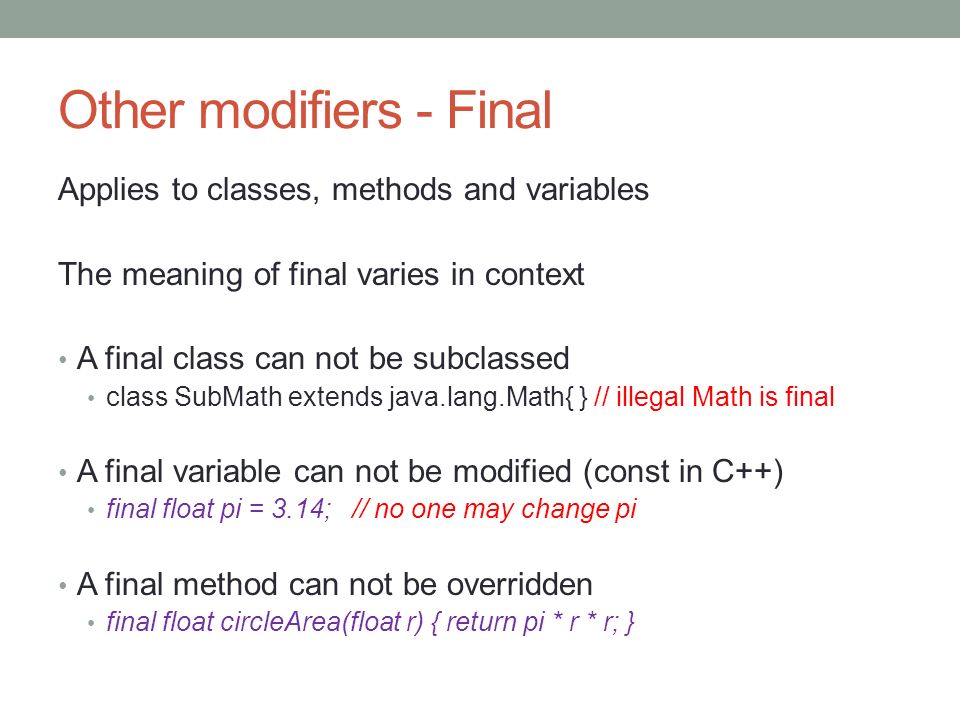 Other modifiers - Final

Applies to classes, methods and variables

The meaning of final varies in context

• A final class can not be subclassed
  • class SubMath extends java.lang.Math{ } // illegal Math is final

• A final variable can not be modified (const in C++)
  • final float pi = 3.14;   // no one may change pi

• A final method can not be overridden
  • final float circleArea(float r) { return pi * r * r; }